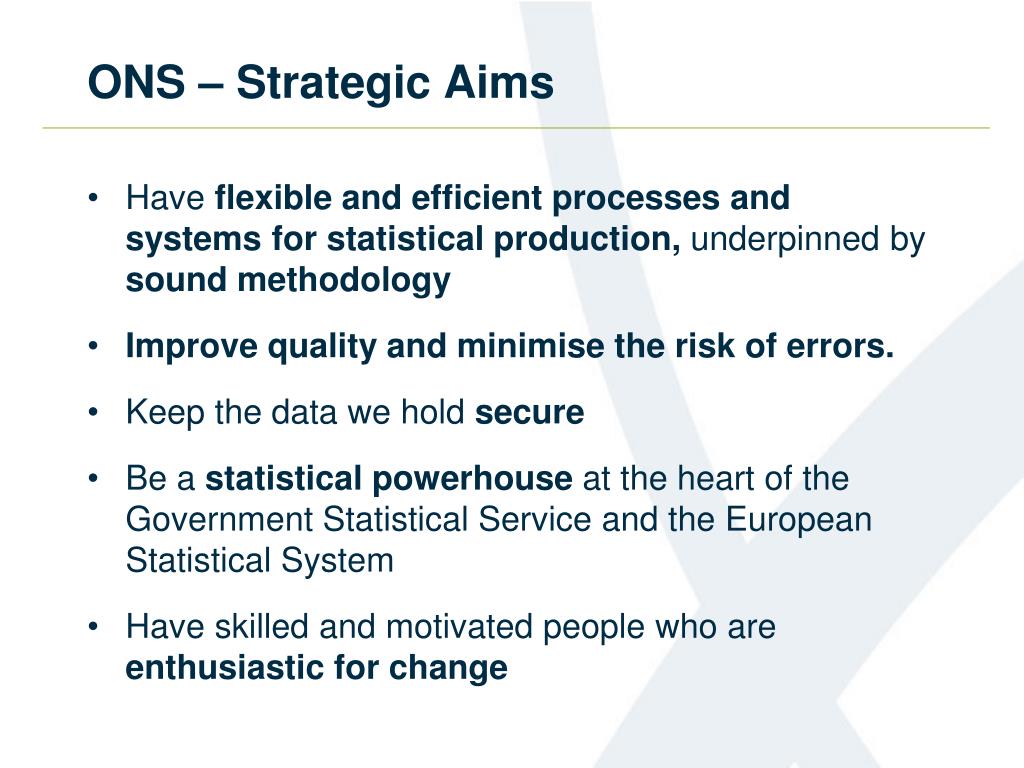 ONS – Strategic Aims

• Have flexible and efficient processes and systems for statistical production, underpinned by sound methodology

• Improve quality and minimise the risk of errors.

• Keep the data we hold secure

• Be a statistical powerhouse at the heart of the Government Statistical Service and the European Statistical System

• Have skilled and motivated people who are enthusiastic for change